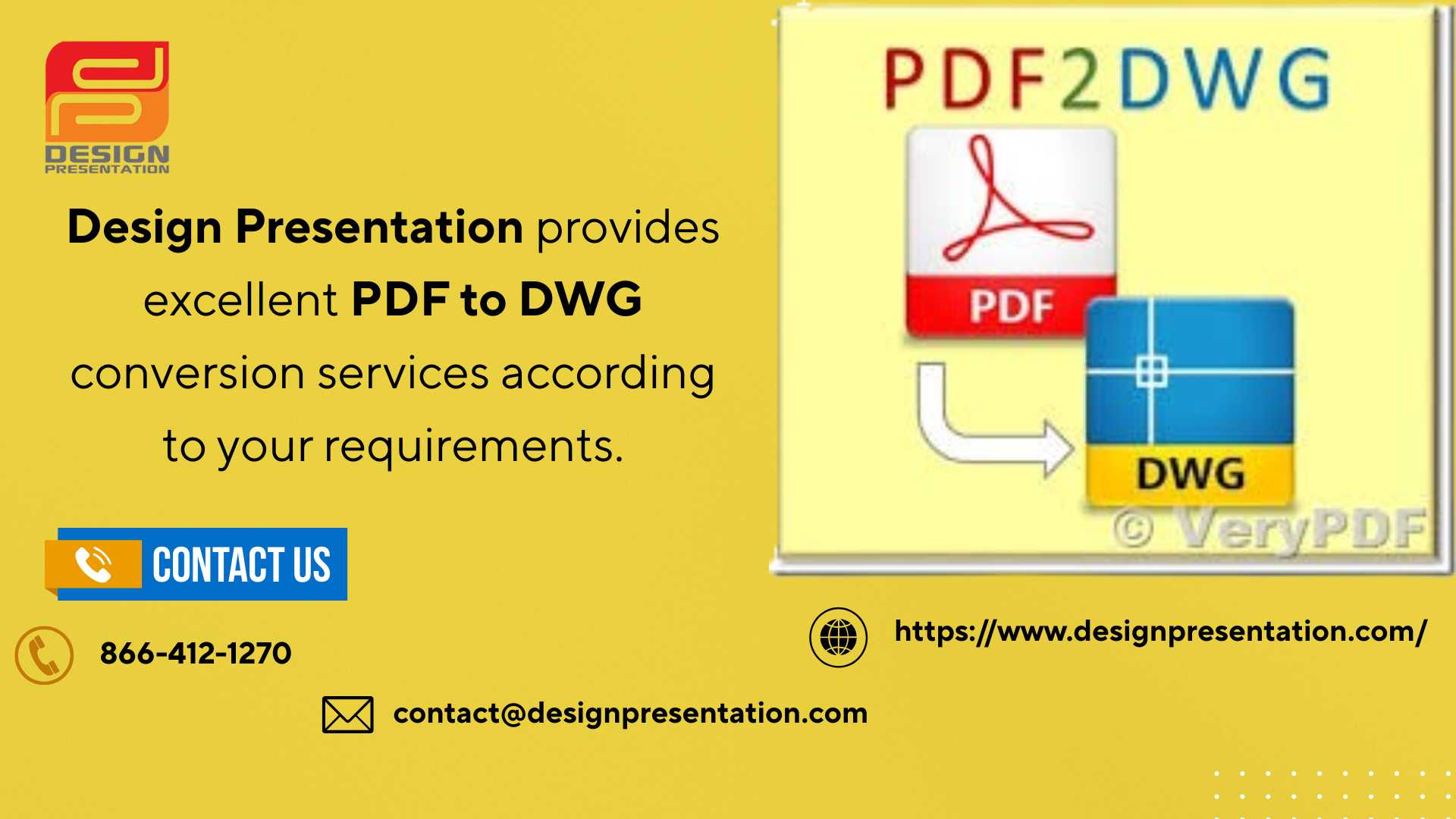 DESIGN
PRESENTATION

Design Presentation provides excellent PDF to DWG conversion services according to your requirements.

PDF2DWG

PDF

DWG

© VeryPDF

CONTACT US

866-412-1270

https://www.designpresentation.com/

contact@designpresentation.com